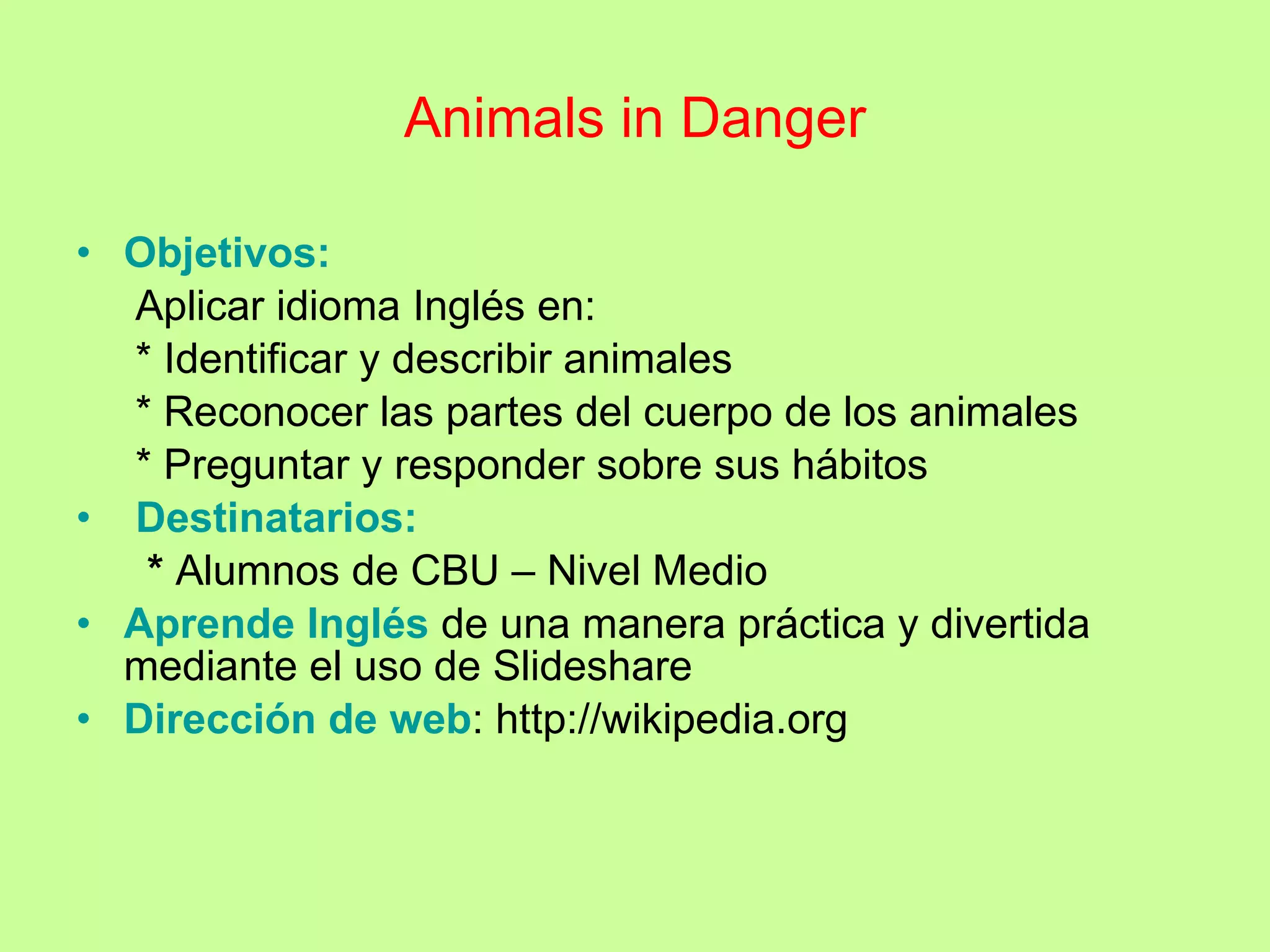 Animals in Danger

• Objetivos:
Aplicar idioma Inglés en:
* Identificar y describir animales
* Reconocer las partes del cuerpo de los animales
* Preguntar y responder sobre sus hábitos
• Destinatarios:
* Alumnos de CBU – Nivel Medio
• Aprende Inglés de una manera práctica y divertida mediante el uso de Slideshare
• Dirección de web: http://wikipedia.org